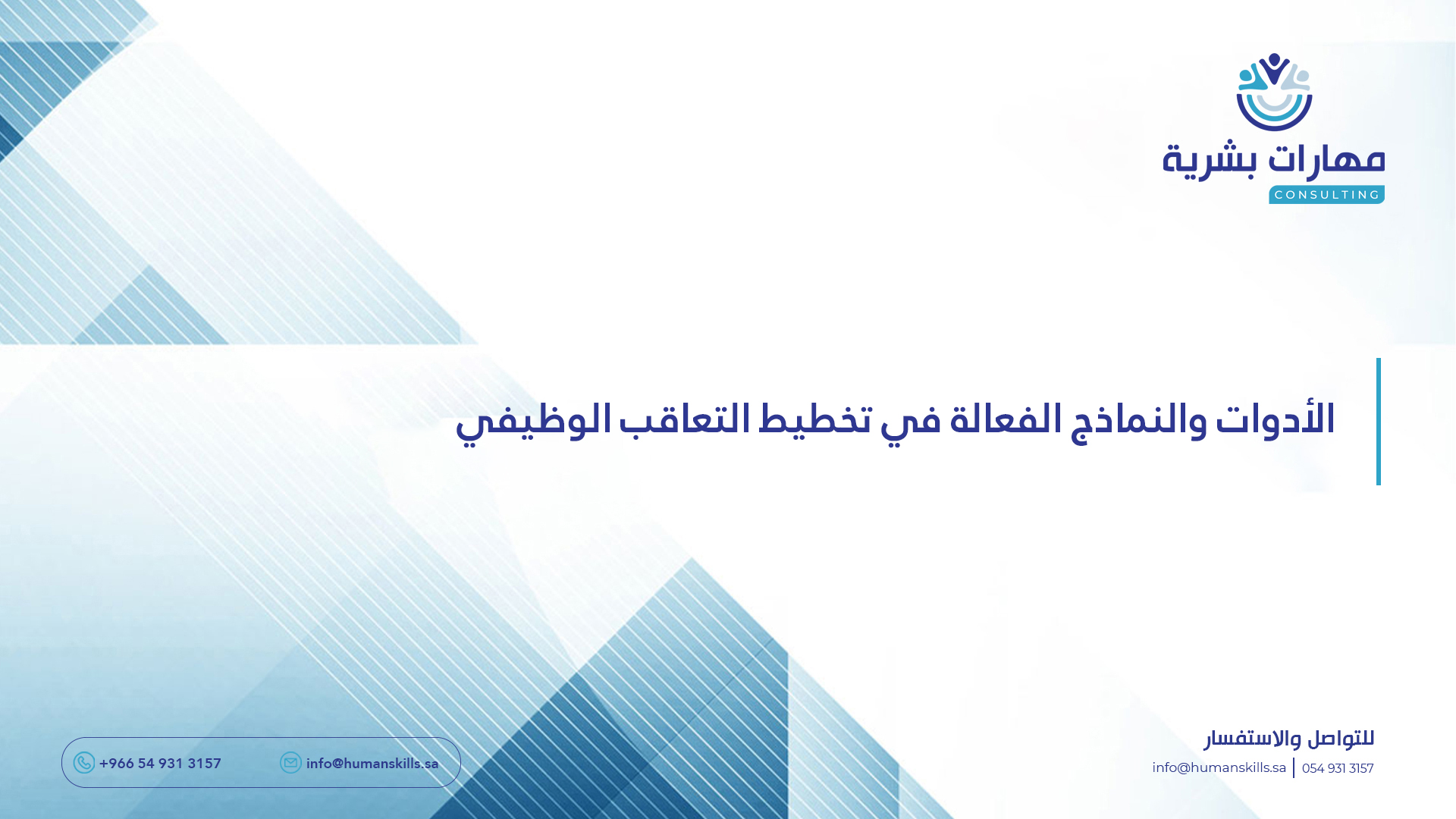 مهارات بشرية
CONSULTING

الأدوات والنماذج الفعالة في تخطيط التعاقب الوظيفي

للتواصل والاستفسار
054 931 3157 | info@humanskills.sa

info@humanskills.sa
+966 54 931 3157